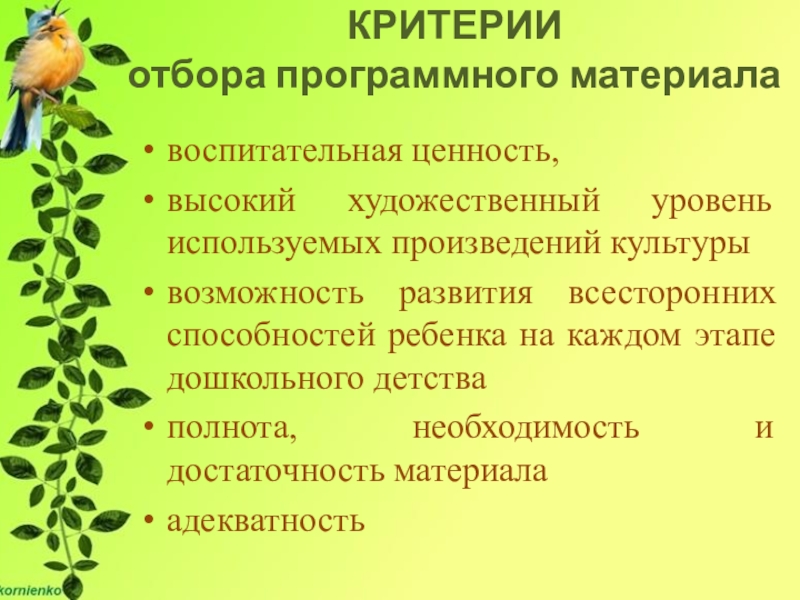 КРИТЕРИИ
отбора программного материала

• воспитательная ценность,
• высокий художественный уровень используемых произведений культуры
• возможность развития всесторонних способностей ребенка на каждом этапе дошкольного детства
• полнота, необходимость и достаточность материала
• адекватность

kornienko